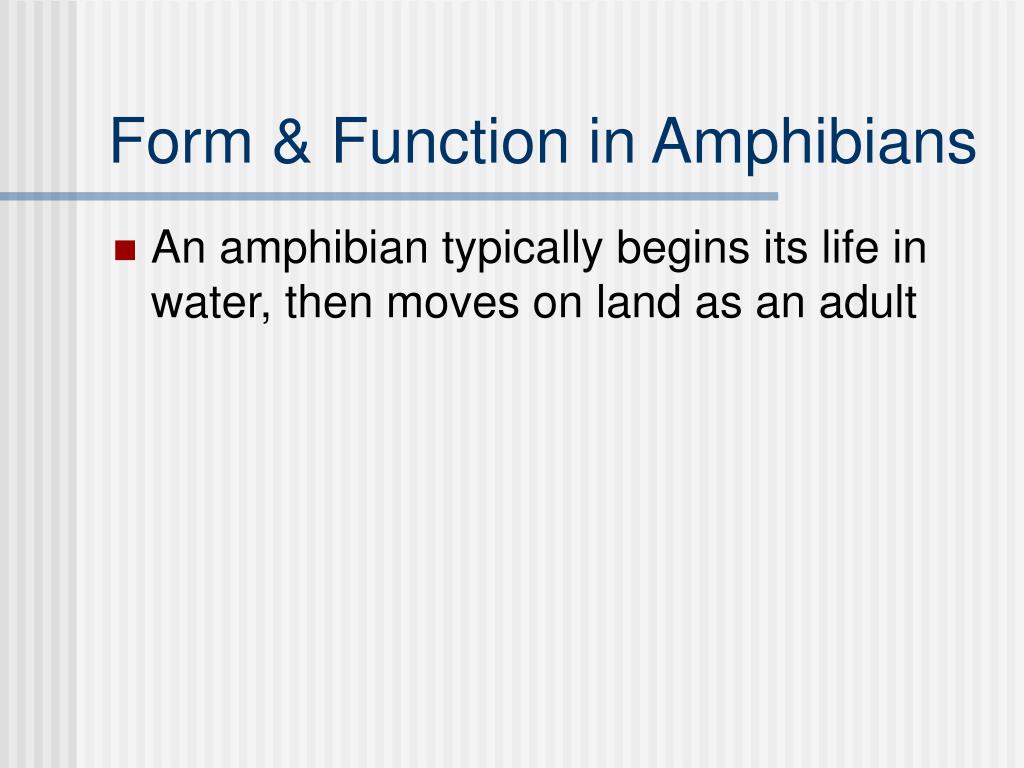 Form & Function in Amphibians

An amphibian typically begins its life in water, then moves on land as an adult